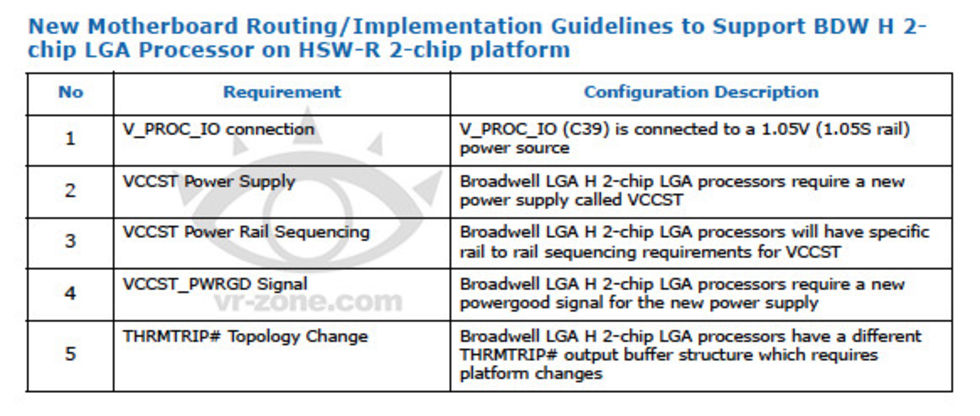 New Motherboard Routing/Implementation Guidelines to Support BDW H 2-chip LGA Processor on HSW-R 2-chip platform

| No | Requirement | Configuration Description |
|---|---|---|
| 1 | V_PROC_IO connection | V_PROC_IO (C39) is connected to a 1.05V (1.05S rail) power source |
| 2 | VCCST Power Supply | Broadwell LGA H 2-chip LGA processors require a new power supply called VCCST |
| 3 | VCCST Power Rail Sequencing | Broadwell LGA H 2-chip LGA processors will have specific rail to rail sequencing requirements for VCCST |
| 4 | VCCST_PWRGD Signal | Broadwell LGA H 2-chip LGA processors require a new powergood signal for the new power supply |
| 5 | THRMTRIP# Topology Change | Broadwell LGA H 2-chip LGA processors have a different THRMTRIP# output buffer structure which requires platform changes |

vr-zone.com